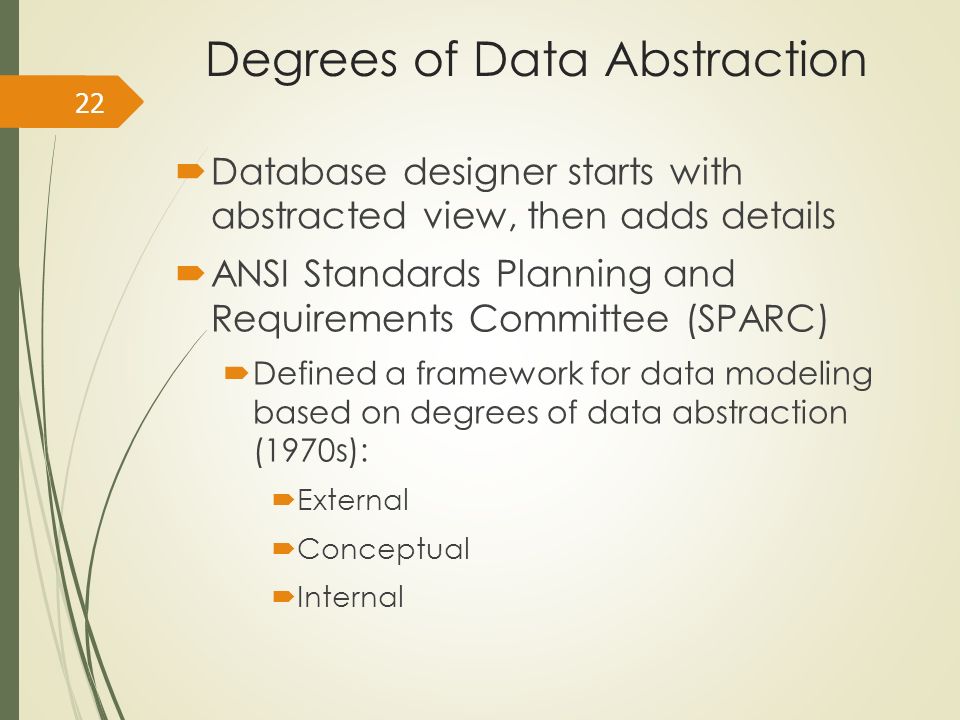 Degrees of Data Abstraction

22

Database designer starts with abstracted view, then adds details

ANSI Standards Planning and Requirements Committee (SPARC)

Defined a framework for data modeling based on degrees of data abstraction (1970s):

External

Conceptual

Internal